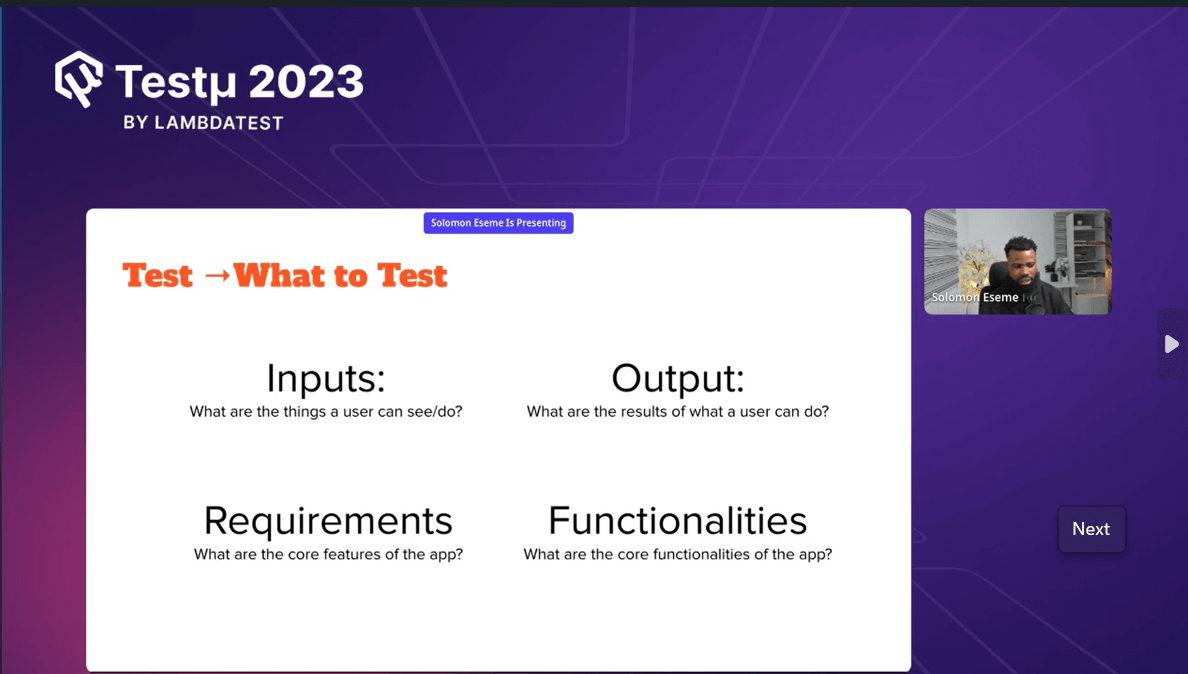 Testμ 2023
BY LAMBDATEST

Solomon Eseme Is Presenting

Test →What to Test

Inputs:
What are the things a user can see/do?

Output:
What are the results of what a user can do?

Requirements
What are the core features of the app?

Functionalities
What are the core functionalities of the app?

Solomon Eseme

Next